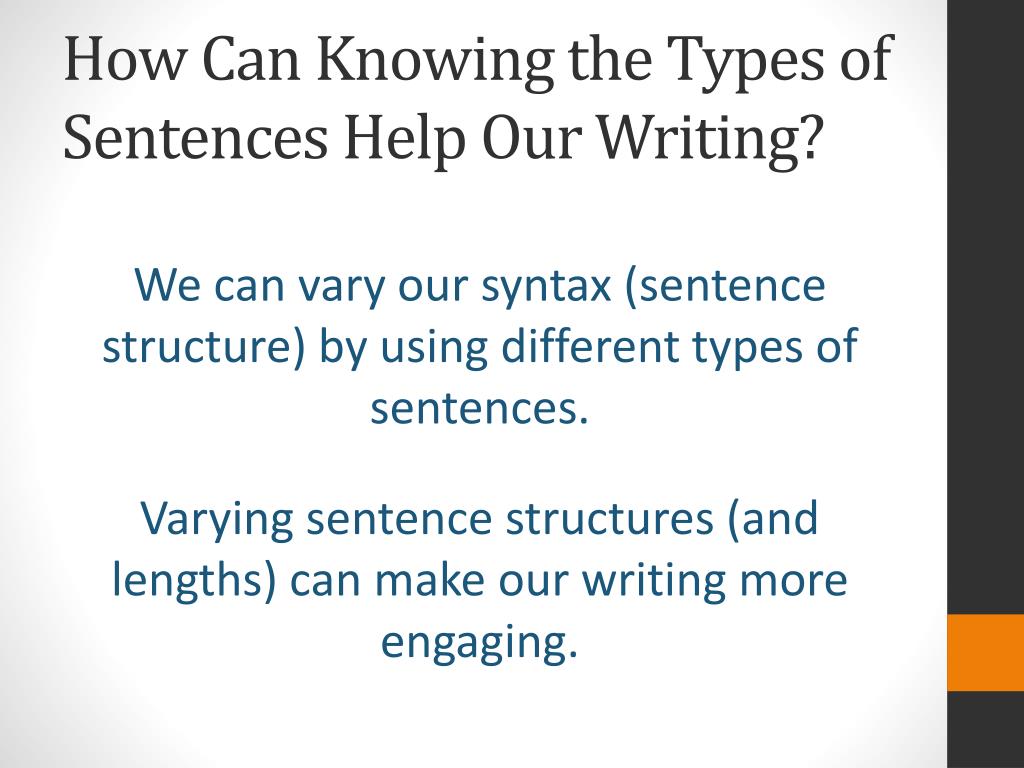 How Can Knowing the Types of Sentences Help Our Writing?

We can vary our syntax (sentence structure) by using different types of sentences.

Varying sentence structures (and lengths) can make our writing more engaging.